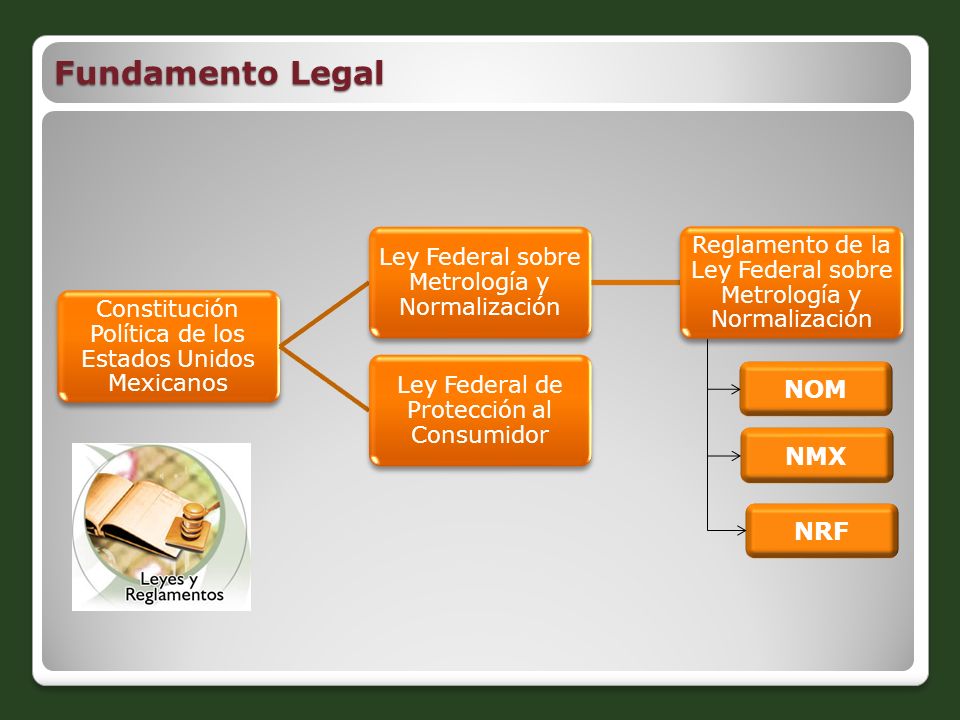 Fundamento Legal

Constitución Política de los Estados Unidos Mexicanos

Ley Federal sobre Metrología y Normalización

Ley Federal de Protección al Consumidor

Reglamento de la Ley Federal sobre Metrología y Normalización

NOM

NMX

NRF

Leyes y Reglamentos